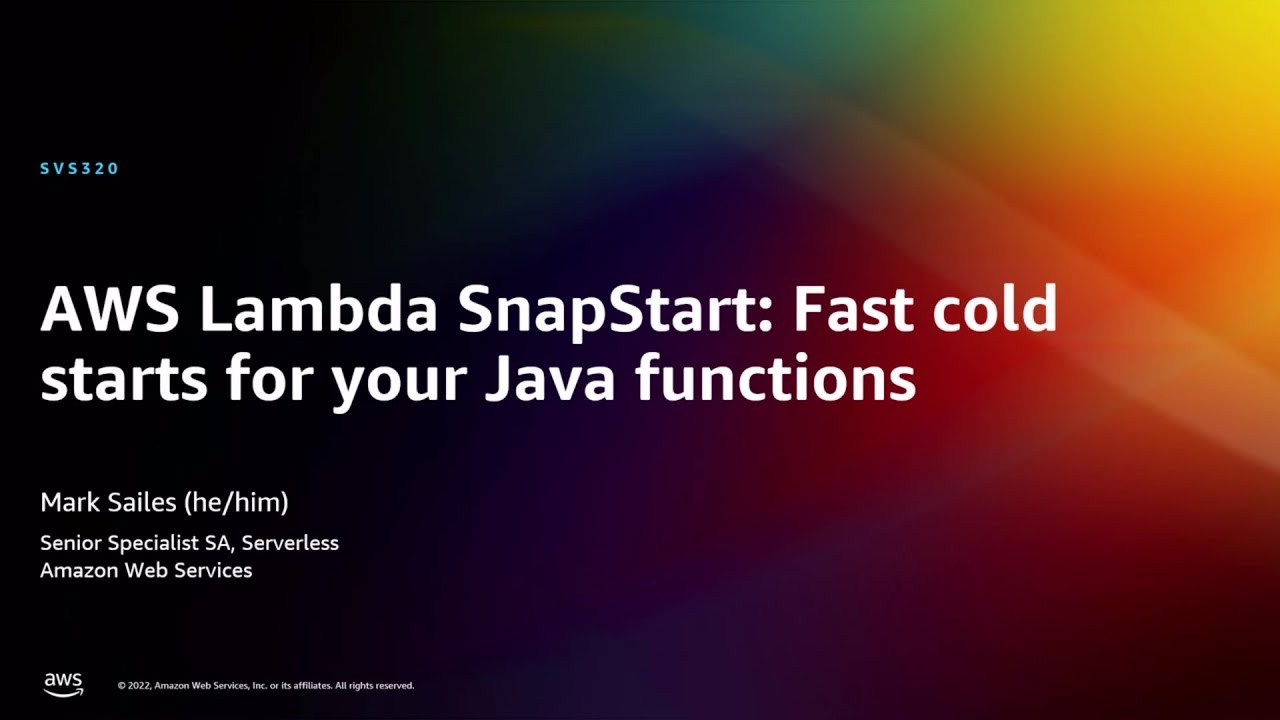 SVS320

AWS Lambda SnapStart: Fast cold starts for your Java functions

Mark Sailes (he/him)

Senior Specialist SA, Serverless
Amazon Web Services

aws

© 2022, Amazon Web Services, Inc. or its affiliates. All rights reserved.